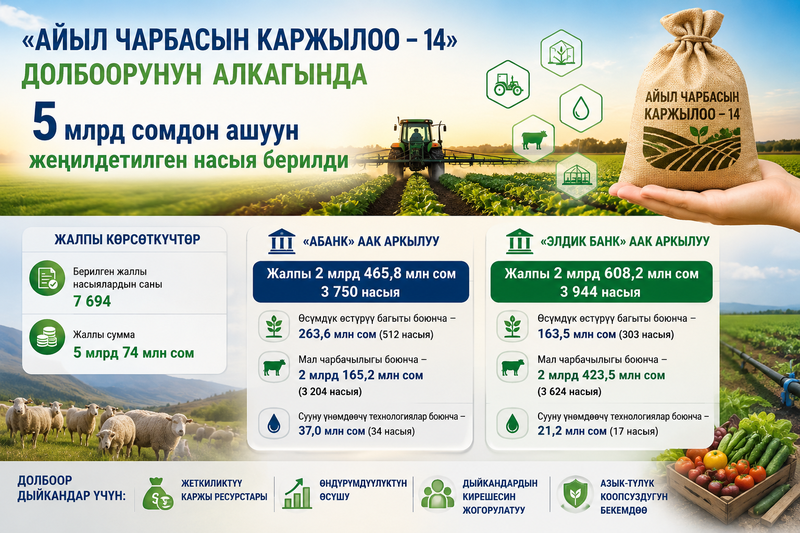 «АЙЫЛ ЧАРБАСЫН КАРЖЫЛОО – 14»
ДОЛБООРУНУН АЛКАГЫНДА

5 млрд сомдон ашуун
жеңилдетилген насыя берилди

АЙЫЛ ЧАРБАСЫН КАРЖЫЛОО – 14

ЖАЛПЫ КӨРСӨТКҮЧТӨР

Берилген жалпы насыялардын саны
7 694

Жалпы сумма
5 млрд 74 млн сом

«АБАНК» ААК АРКЫЛУУ

Жалпы 2 млрд 465,8 млн сом
3 750 насыя

Өсүмдүк өстүрүү багыты боюнча – 263,6 млн сом (512 насыя)

Мал чарбачылыгы боюнча – 2 млрд 165,2 млн сом (3 204 насыя)

Сууну үнөмдөөчү технологиялар боюнча – 37,0 млн сом (34 насыя)

«ЭЛДИК БАНК» ААК АРКЫЛУУ

Жалпы 2 млрд 608,2 млн сом
3 944 насыя

Өсүмдүк өстүрүү багыты боюнча – 163,5 млн сом (303 насыя)

Мал чарбачылыгы боюнча – 2 млрд 423,5 млн сом (3 624 насыя)

Сууну үнөмдөөчү технологиялар боюнча – 21,2 млн сом (17 насыя)

ДОЛБООР ДЫЙКАНДАР ҮЧҮН:

ЖЕТКИЛИКТҮҮ КАРЖЫ РЕСУРСТАРЫ

ӨНДҮРҮМДҮҮЛҮКТҮН ӨСҮШҮ

ДЫЙКАНДАРДЫН КИРЕШЕСИН ЖОГОРУЛАТУУ

АЗЫК-ТҮЛҮК КООПСУЗДУГУН БЕКЕМДӨӨ